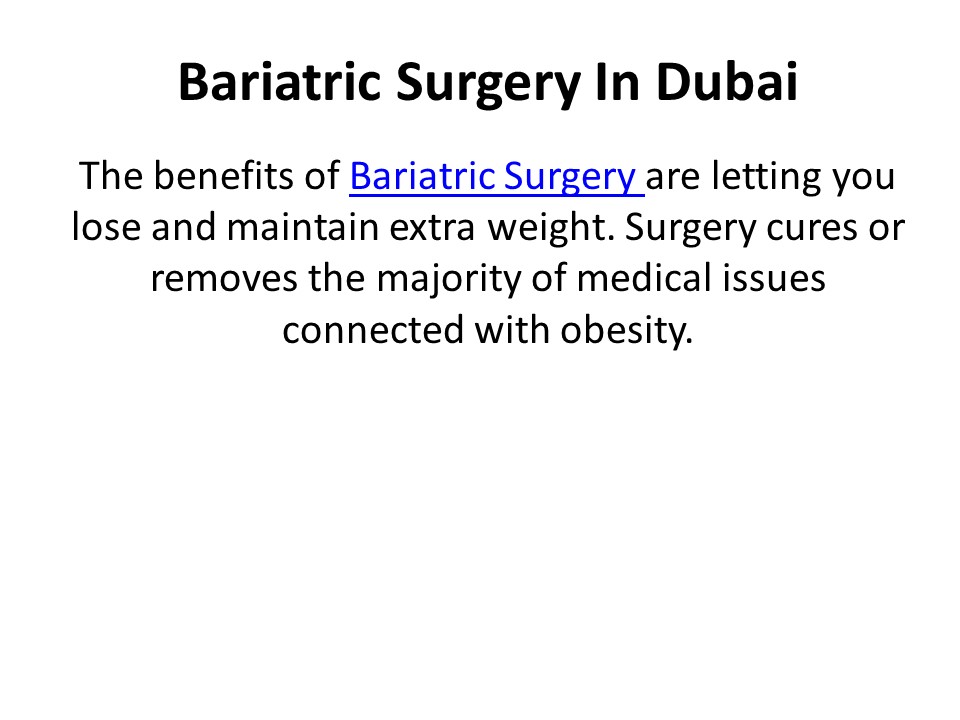 Bariatric Surgery In Dubai

The benefits of Bariatric Surgery are letting you lose and maintain extra weight. Surgery cures or removes the majority of medical issues connected with obesity.